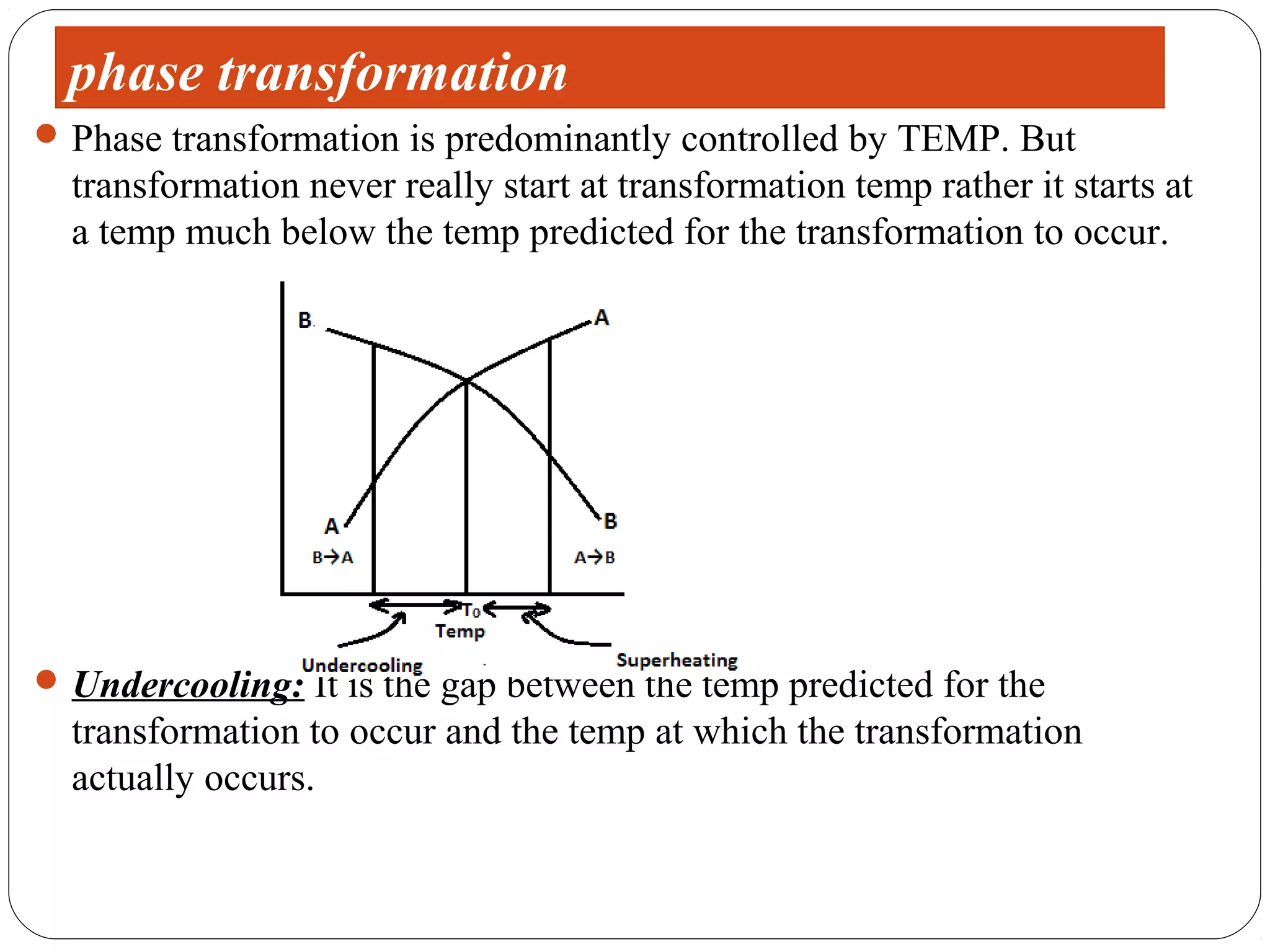 phase transformation

Phase transformation is predominantly controlled by TEMP. But transformation never really start at transformation temp rather it starts at a temp much below the temp predicted for the transformation to occur.

B

A

A

B

B→A

A→B

$T_0$

Temp

Undercooling

Superheating

Undercooling: It is the gap between the temp predicted for the transformation to occur and the temp at which the transformation actually occurs.